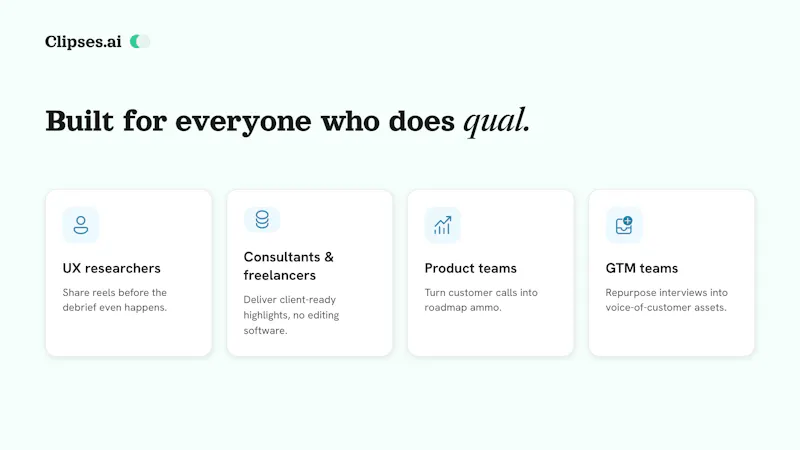 Clipses.ai

Built for everyone who does qual.

UX researchers

Share reels before the debrief even happens.

Consultants & freelancers

Deliver client-ready highlights, no editing software.

Product teams

Turn customer calls into roadmap ammo.

GTM teams

Repurpose interviews into voice-of-customer assets.